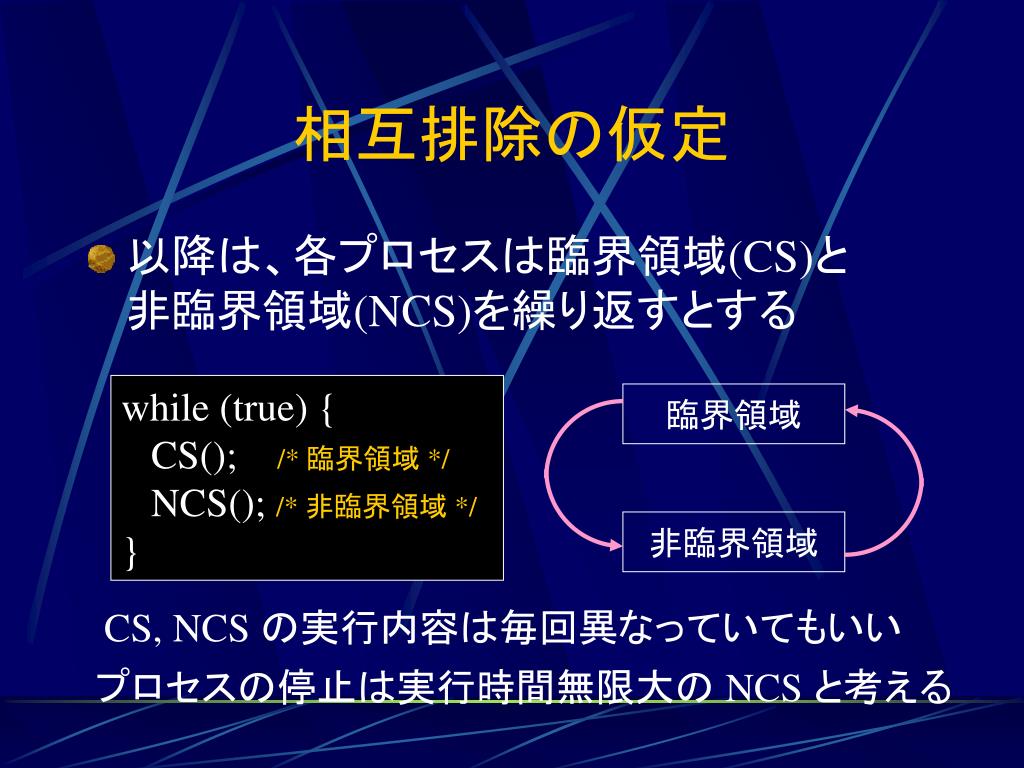 相互排除の仮定

以降は、各プロセスは臨界領域(CS)と非臨界領域(NCS)を繰り返すとする

while (true) {
CS(); /* 臨界領域 */
NCS(); /* 非臨界領域 */
}

臨界領域

非臨界領域

CS, NCS の実行内容は毎回異なっていてもいい

プロセスの停止は実行時間無限大の NCS と考える